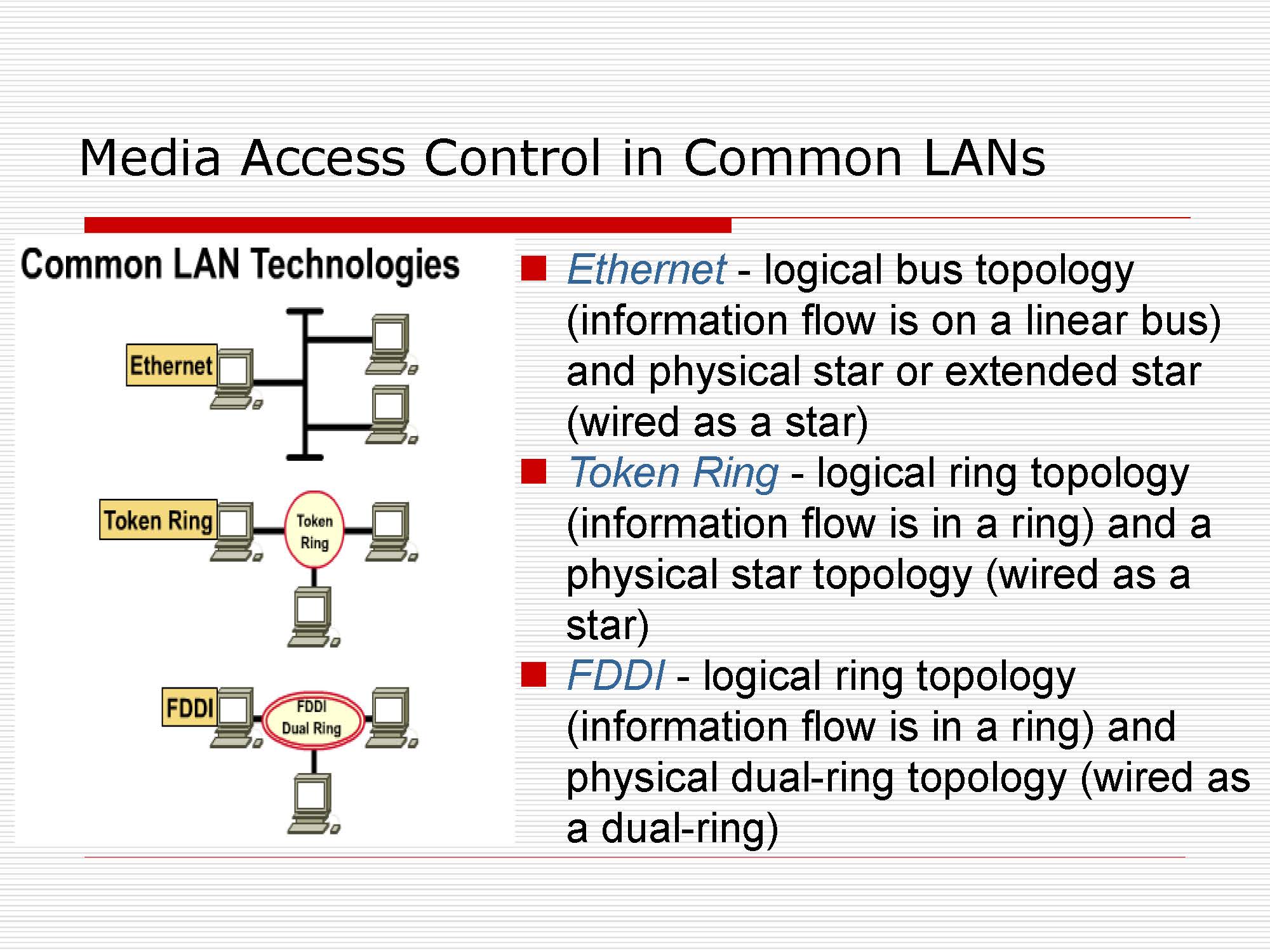 Media Access Control in Common LANs

Common LAN Technologies

Ethernet

Token Ring

Token Ring

FDDI

FDDI Dual Ring

Ethernet - logical bus topology (information flow is on a linear bus) and physical star or extended star (wired as a star)

Token Ring - logical ring topology (information flow is in a ring) and a physical star topology (wired as a star)

FDDI - logical ring topology (information flow is in a ring) and physical dual-ring topology (wired as a dual-ring)